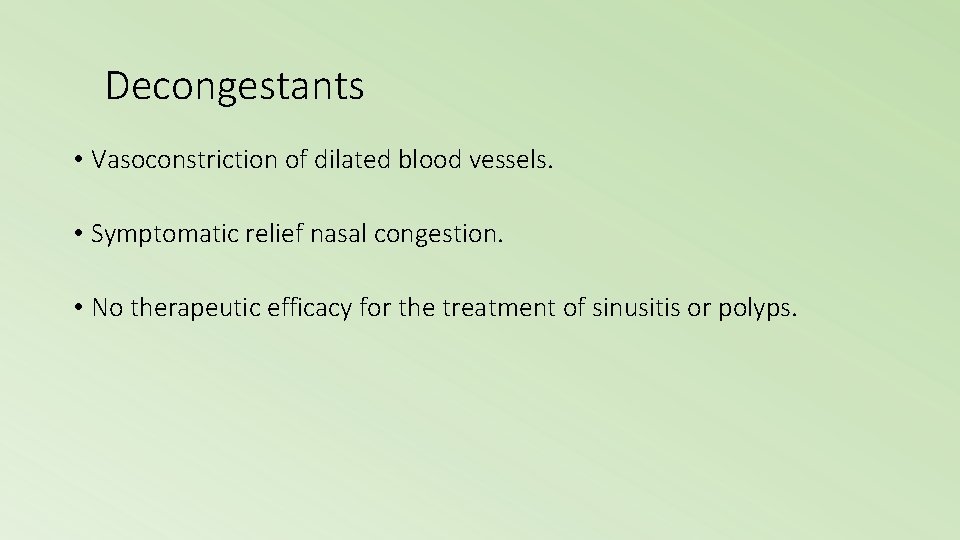 Decongestants

• Vasoconstriction of dilated blood vessels.

• Symptomatic relief nasal congestion.

• No therapeutic efficacy for the treatment of sinusitis or polyps.